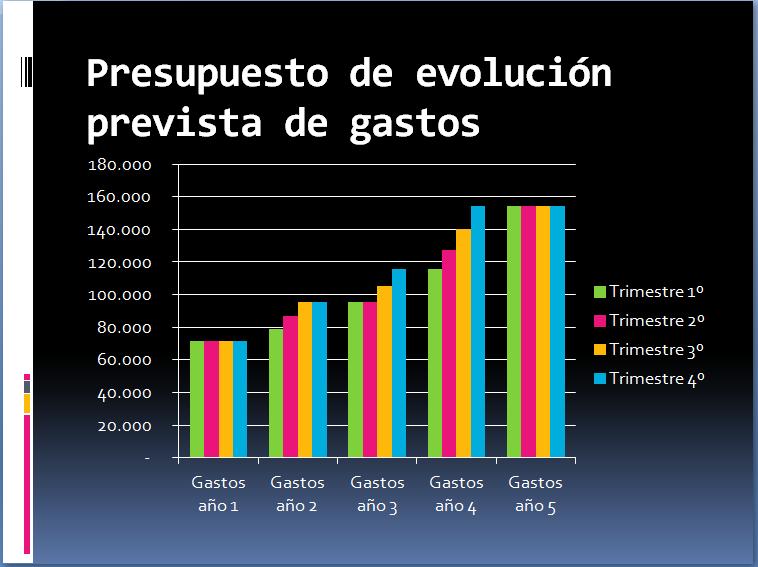 Presupuesto de evolución prevista de gastos

180.000
160.000
140.000
120.000
100.000
80.000
60.000
40.000
20.000
-

Gastos año 1
Gastos año 2
Gastos año 3
Gastos año 4
Gastos año 5

Trimestre 1º
Trimestre 2º
Trimestre 3º
Trimestre 4º